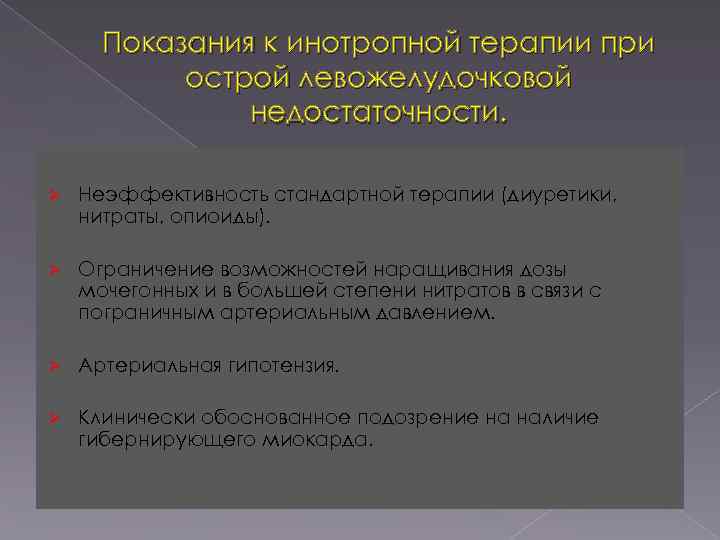 Показания к инотропной терапии при острой левожелудочковой недостаточности.

Неэффективность стандартной терапии (диуретики, нитраты, опиоиды).

Ограничение возможностей наращивания дозы мочегонных и в большей степени нитратов в связи с пограничным артериальным давлением.

Артериальная гипотензия.

Клинически обоснованное подозрение на наличие гибернирующего миокарда.